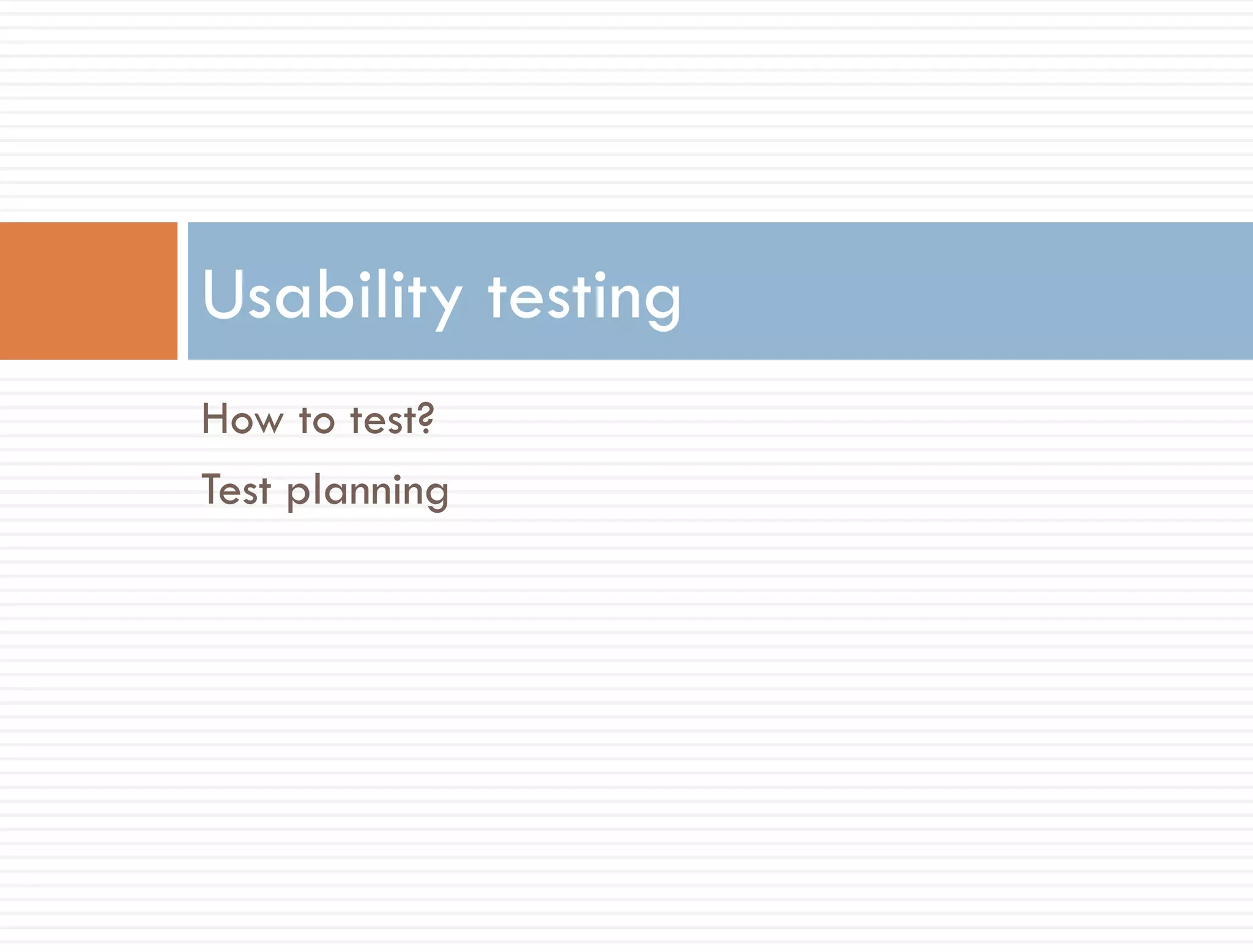 Usability testing

How to test?

Test planning